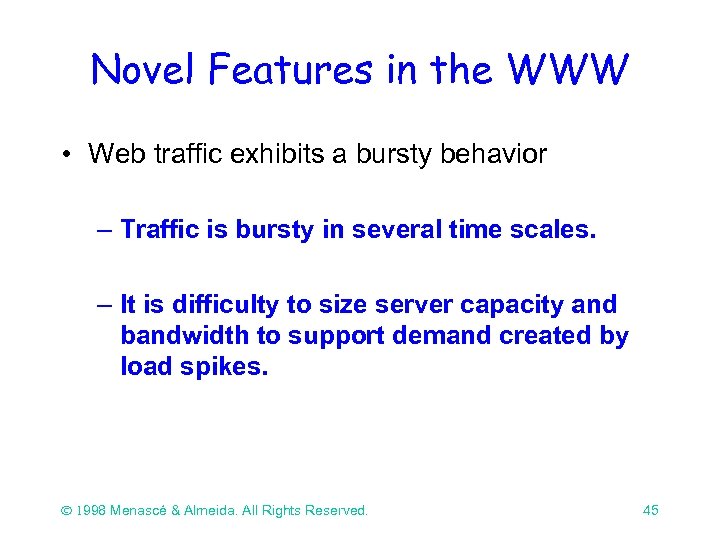 Novel Features in the WWW

• Web traffic exhibits a bursty behavior

– Traffic is bursty in several time scales.

– It is difficulty to size server capacity and bandwidth to support demand created by load spikes.

© 1998 Menascé & Almeida. All Rights Reserved.

45